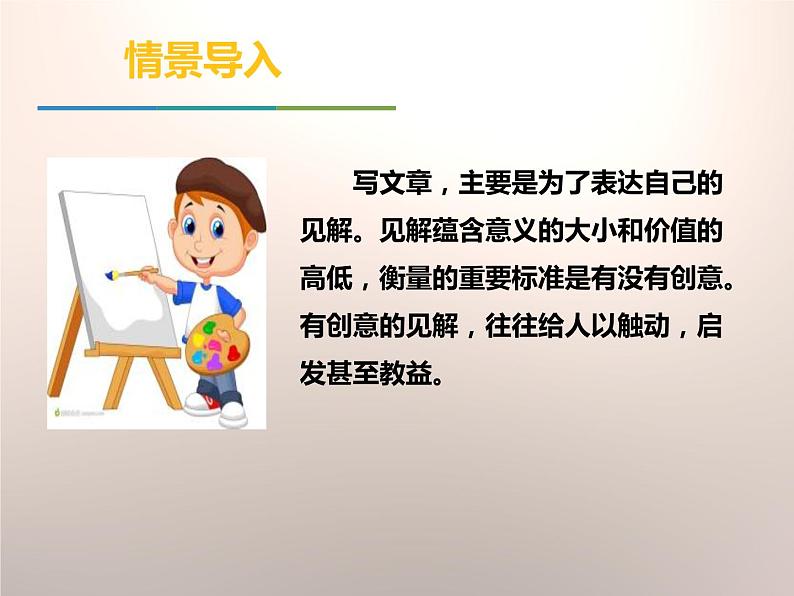 情景导入

写文章，主要是为了表达自己的见解。见解蕴含意义的大小和价值的高低，衡量的重要标准是有没有创意。有创意的见解，往往给人以触动，启发甚至教益。